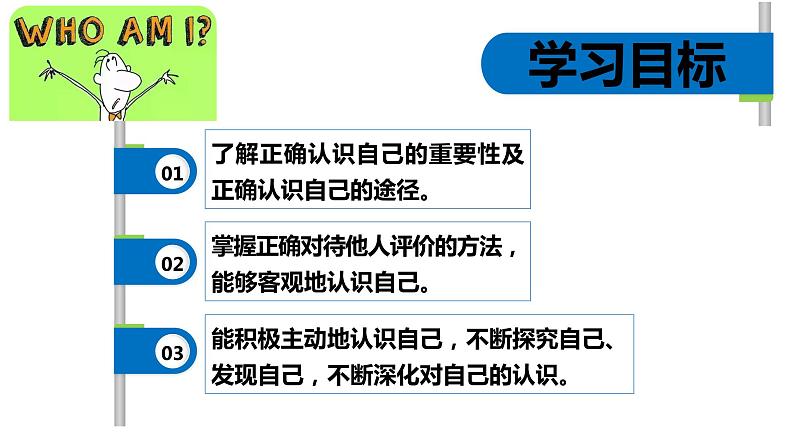 WHO AM I?

学习目标

01
了解正确认识自己的重要性及正确认识自己的途径。

02
掌握正确对待他人评价的方法，能够客观地认识自己。

03
能积极主动地认识自己，不断探究自己、发现自己，不断深化对自己的认识。